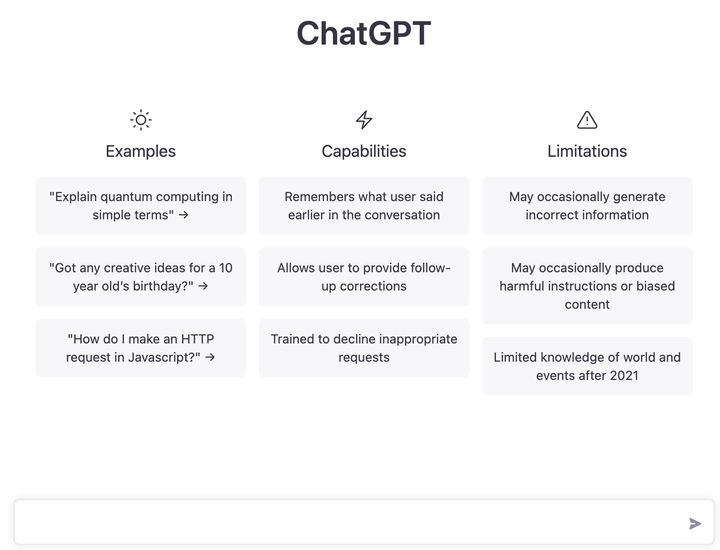 ChatGPT

Examples

"Explain quantum computing in simple terms" →

"Got any creative ideas for a 10 year old's birthday?" →

"How do I make an HTTP request in Javascript?" →

Capabilities

Remembers what user said earlier in the conversation

Allows user to provide follow-up corrections

Trained to decline inappropriate requests

Limitations

May occasionally generate incorrect information

May occasionally produce harmful instructions or biased content

Limited knowledge of world and events after 2021